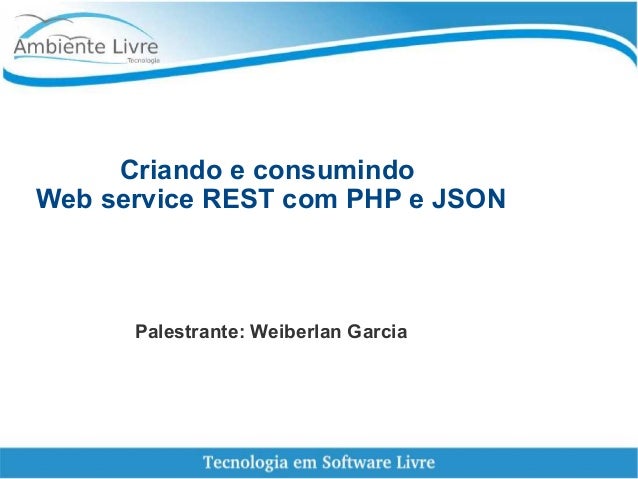 Ambiente Livre
Tecnologia

Criando e consumindo
Web service REST com PHP e JSON

Palestrante: Weiberlan Garcia

Tecnologia em Software Livre